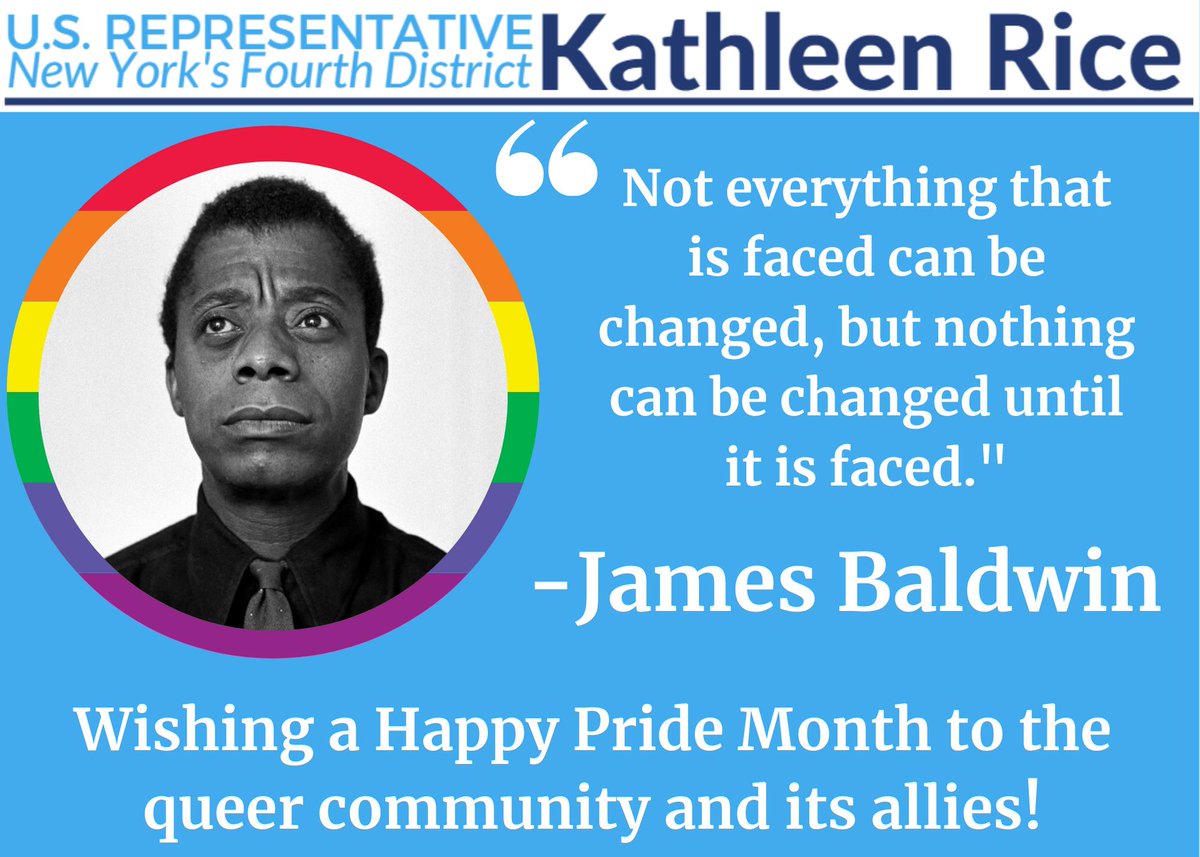 U.S. REPRESENTATIVE
New York's Fourth District
Kathleen Rice

“Not everything that is faced can be changed, but nothing can be changed until it is faced."

-James Baldwin

Wishing a Happy Pride Month to the queer community and its allies!